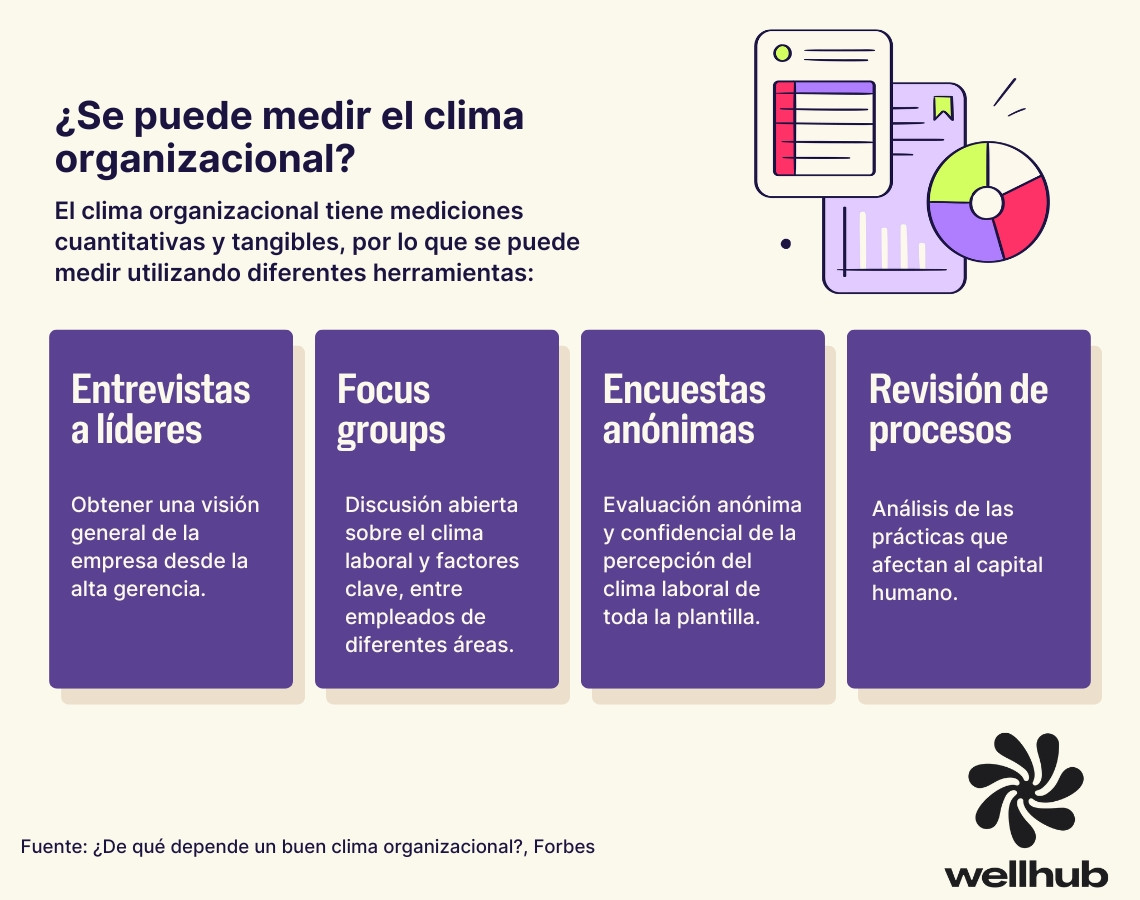 ¿Se puede medir el clima organizacional?

El clima organizacional tiene mediciones cuantitativas y tangibles, por lo que se puede medir utilizando diferentes herramientas:

Entrevistas a líderes

Obtener una visión general de la empresa desde la alta gerencia.

Focus groups

Discusión abierta sobre el clima laboral y factores clave, entre empleados de diferentes áreas.

Encuestas anónimas

Evaluación anónima y confidencial de la percepción del clima laboral de toda la plantilla.

Revisión de procesos

Análisis de las prácticas que afectan al capital humano.

Fuente: ¿De qué depende un buen clima organizacional?, Forbes

wellhub